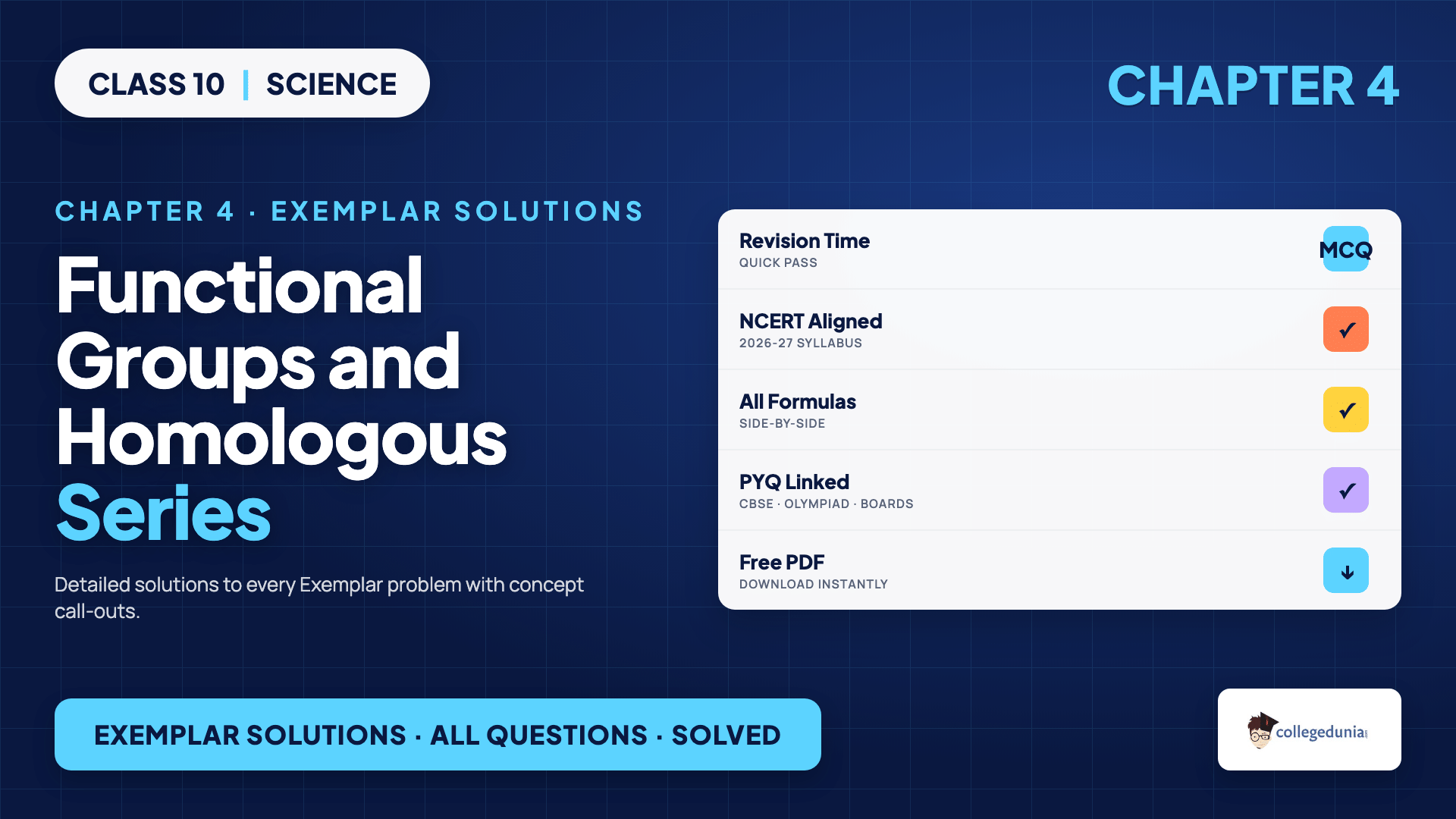 CLASS 10 | SCIENCE

CHAPTER 4

CHAPTER 4 · EXEMPLAR SOLUTIONS

Functional Groups and Homologous Series

Detailed solutions to every Exemplar problem with concept call-outs.

Revision Time
QUICK PASS
MCQ

NCERT Aligned
2026-27 SYLLABUS
✓

All Formulas
SIDE-BY-SIDE
✓

PYQ Linked
CBSE · OLYMPIAD · BOARDS
✓

Free PDF
DOWNLOAD INSTANTLY
↓

EXEMPLAR SOLUTIONS · ALL QUESTIONS · SOLVED

collegedunia